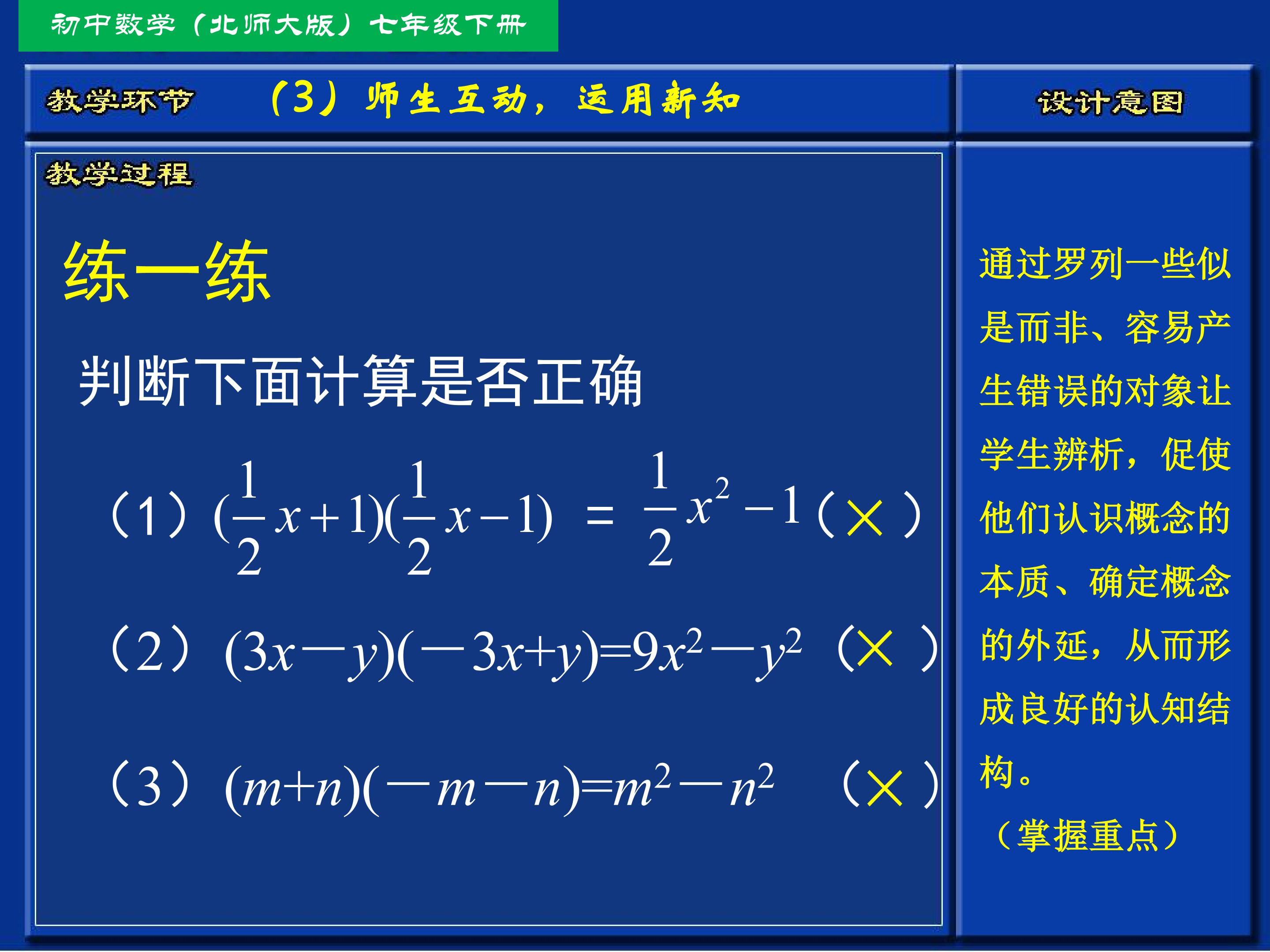 初中数学（北师大版）七年级下册

教学环节　（3）师生互动，运用新知

设计意图

教学过程

练一练

判断下面计算是否正确

（1）$(\frac{1}{2}x+1)(\frac{1}{2}x-1) = \frac{1}{2}x^2-1$（×）

（2）$(3x-y)(-3x+y)=9x^2-y^2$（×）

（3）$(m+n)(-m-n)=m^2-n^2$（×）

通过罗列一些似是而非、容易产生错误的对象让学生辨析，促使他们认识概念的本质、确定概念的外延，从而形成良好的认知结构。

（掌握重点）